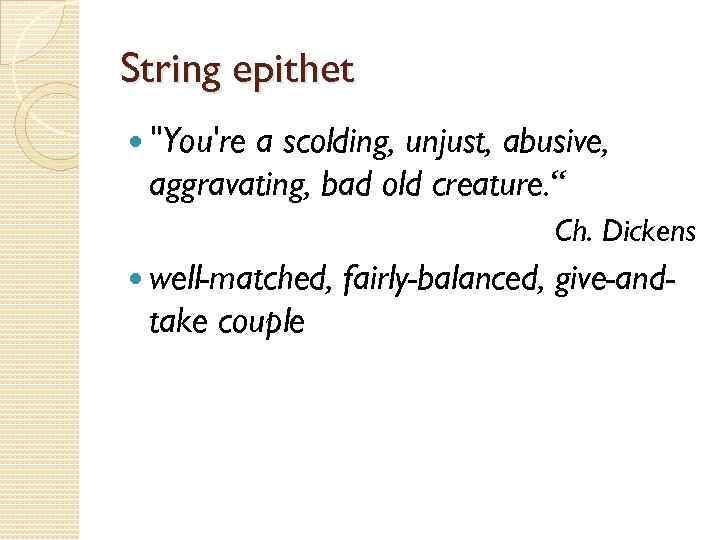 String epithet

"You're a scolding, unjust, abusive, aggravating, bad old creature.“

Ch. Dickens

well-matched, fairly-balanced, give-and-take couple